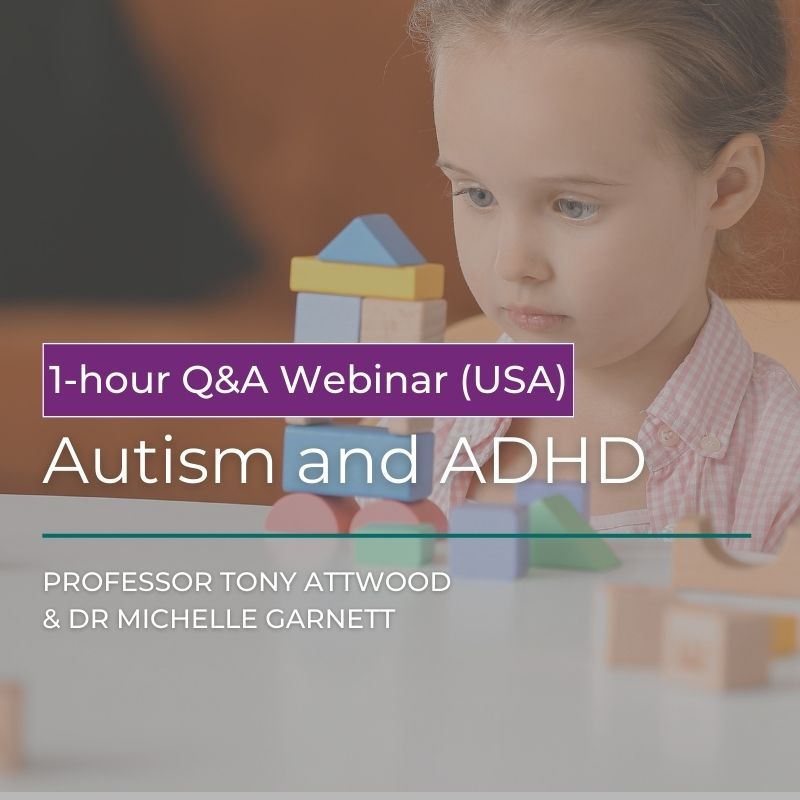 1-hour Q&A Webinar (USA)

Autism and ADHD

PROFESSOR TONY ATTWOOD
& DR MICHELLE GARNETT